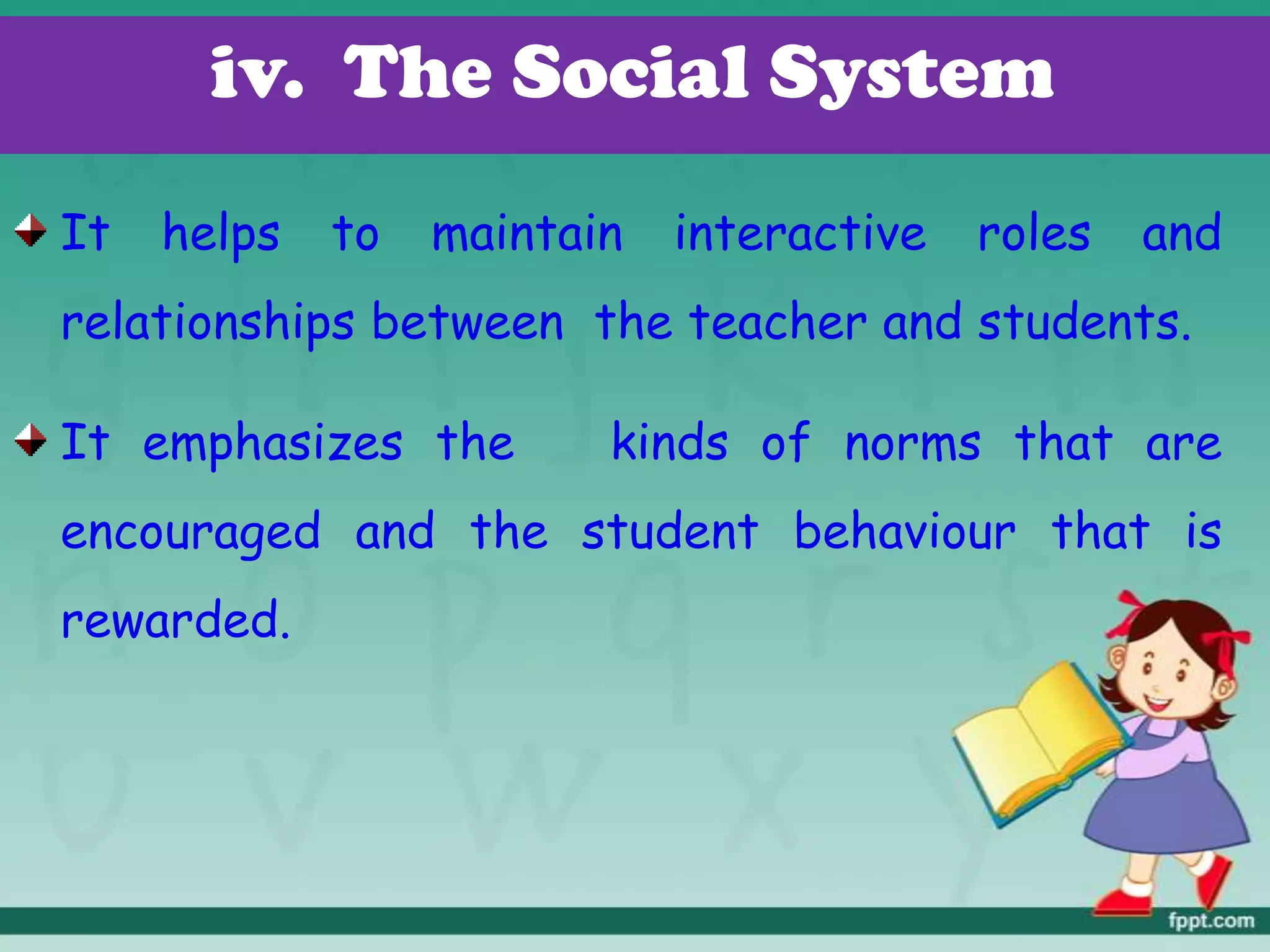 iv. The Social System

It helps to maintain interactive roles and relationships between the teacher and students.

It emphasizes the kinds of norms that are encouraged and the student behaviour that is rewarded.

fppt.com